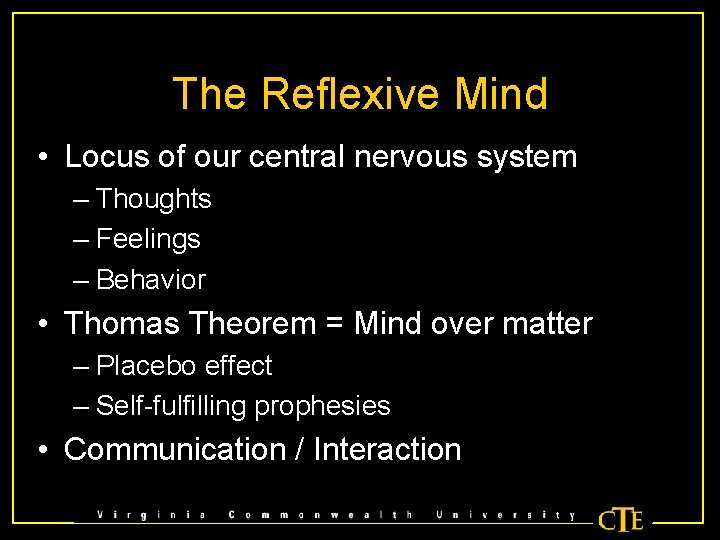 The Reflexive Mind

• Locus of our central nervous system
 – Thoughts
 – Feelings
 – Behavior
• Thomas Theorem = Mind over matter
 – Placebo effect
 – Self-fulfilling prophesies
• Communication / Interaction

Virginia Commonwealth University CTE